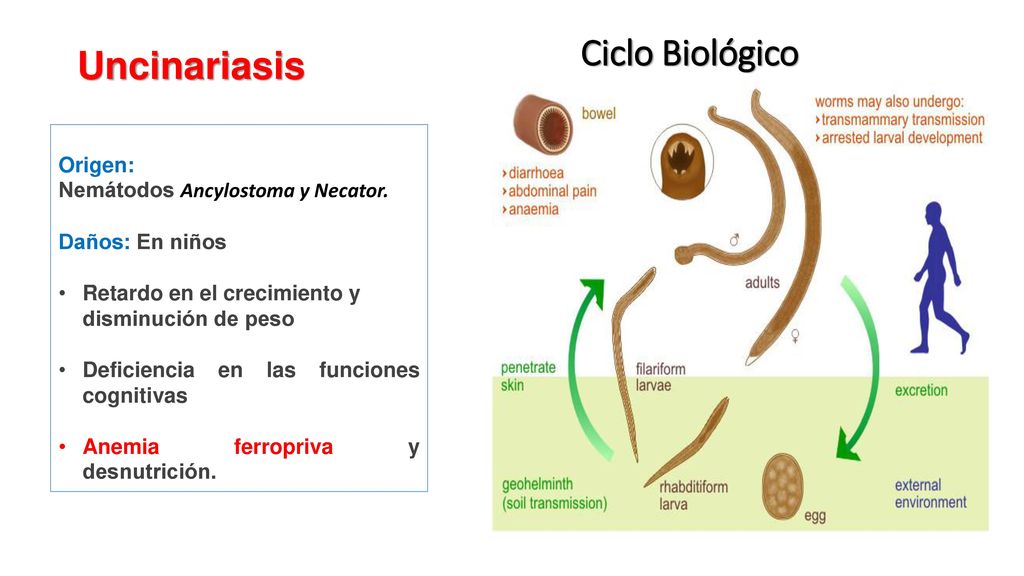 Uncinariasis

Origen:
Nemátodos Ancylostoma y Necator.

Daños: En niños

• Retardo en el crecimiento y disminución de peso

• Deficiencia en las funciones cognitivas

• Anemia ferropriva y desnutrición.

Ciclo Biológico

bowel

›diarrhoea
›abdominal pain
›anaemia

worms may also undergo:
›transmammary transmission
›arrested larval development

♂

adults

♀

penetrate skin

filariform larvae

excretion

geohelminth (soil transmission)

rhabditiform larva

egg

external environment